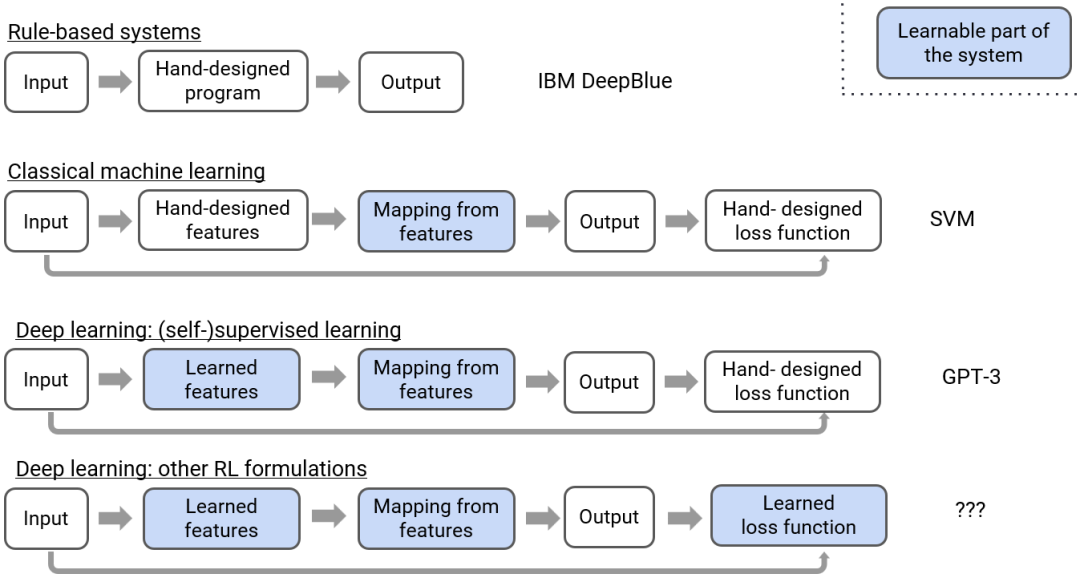 Rule-based systems

Input

Hand-designed program

Output

IBM DeepBlue

Learnable part of the system

Classical machine learning

Input

Hand-designed features

Mapping from features

Output

Hand- designed loss function

SVM

Deep learning: (self-)supervised learning

Input

Learned features

Mapping from features

Output

Hand- designed loss function

GPT-3

Deep learning: other RL formulations

Input

Learned features

Mapping from features

Output

Learned loss function

???